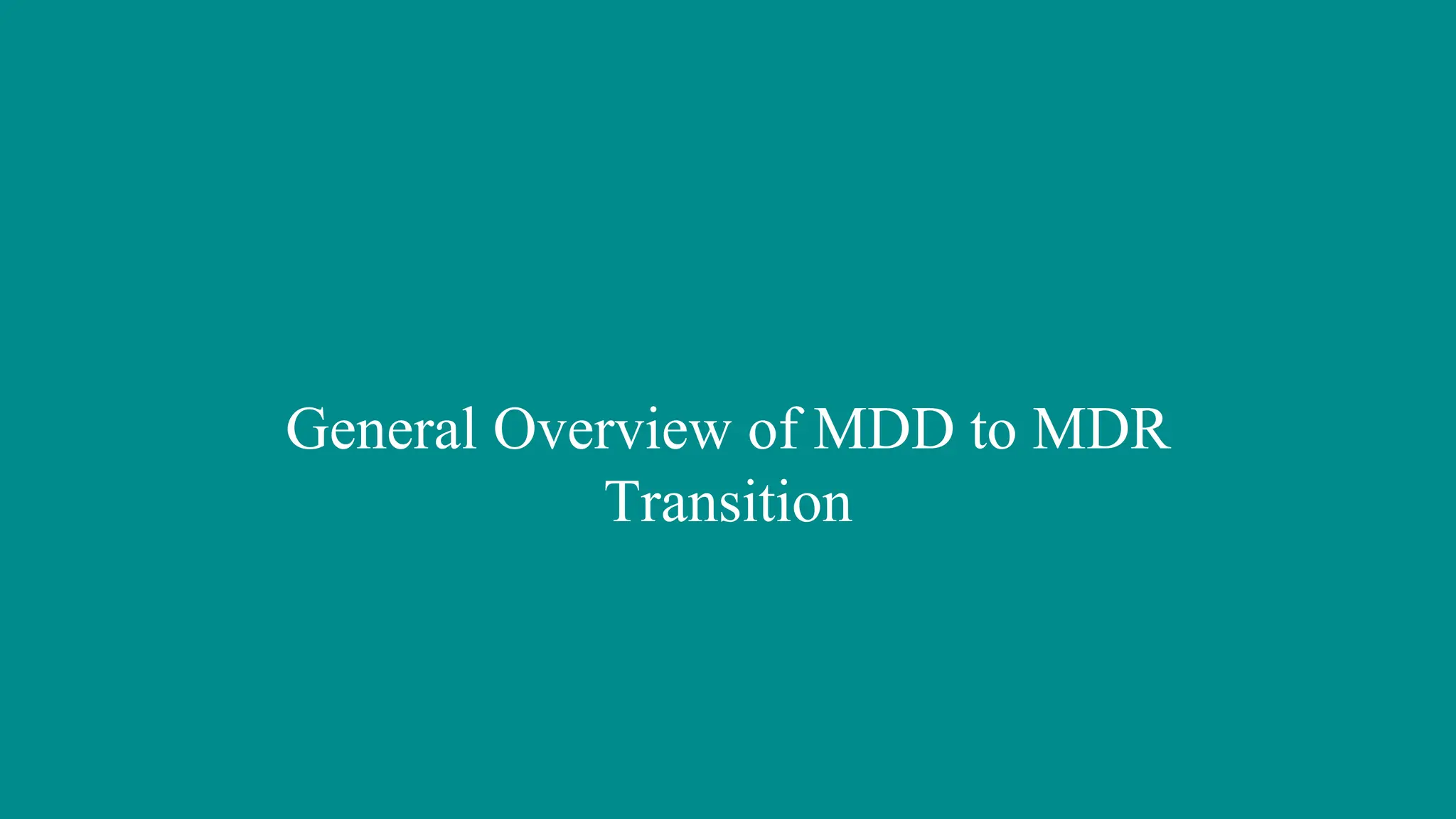 General Overview of MDD to MDR Transition